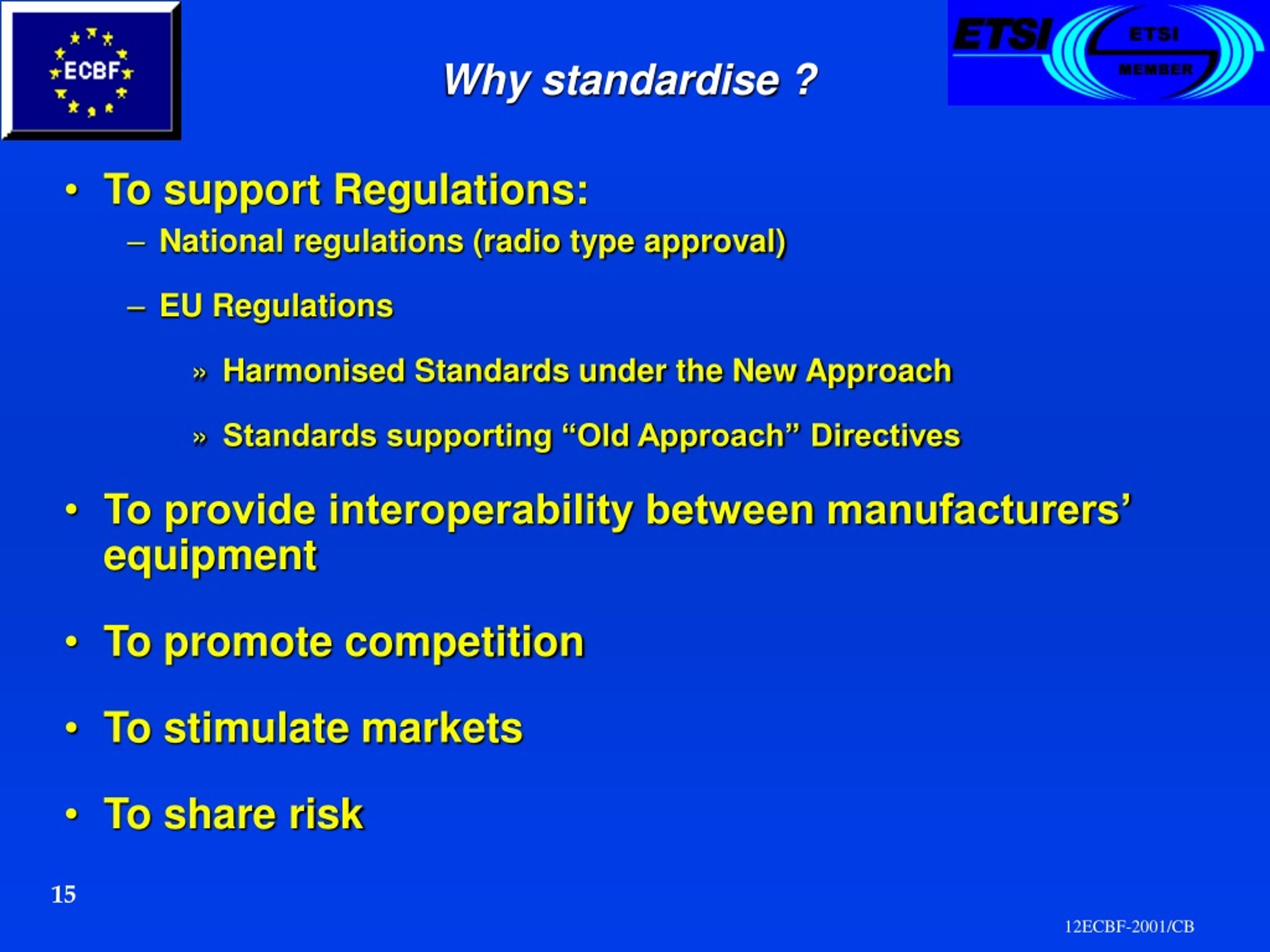 ECBF

Why standardise ?

ETSI ETSI MEMBER

• To support Regulations:
– National regulations (radio type approval)
– EU Regulations
» Harmonised Standards under the New Approach
» Standards supporting “Old Approach” Directives
• To provide interoperability between manufacturers’ equipment
• To promote competition
• To stimulate markets
• To share risk

15

12ECBF-2001/CB